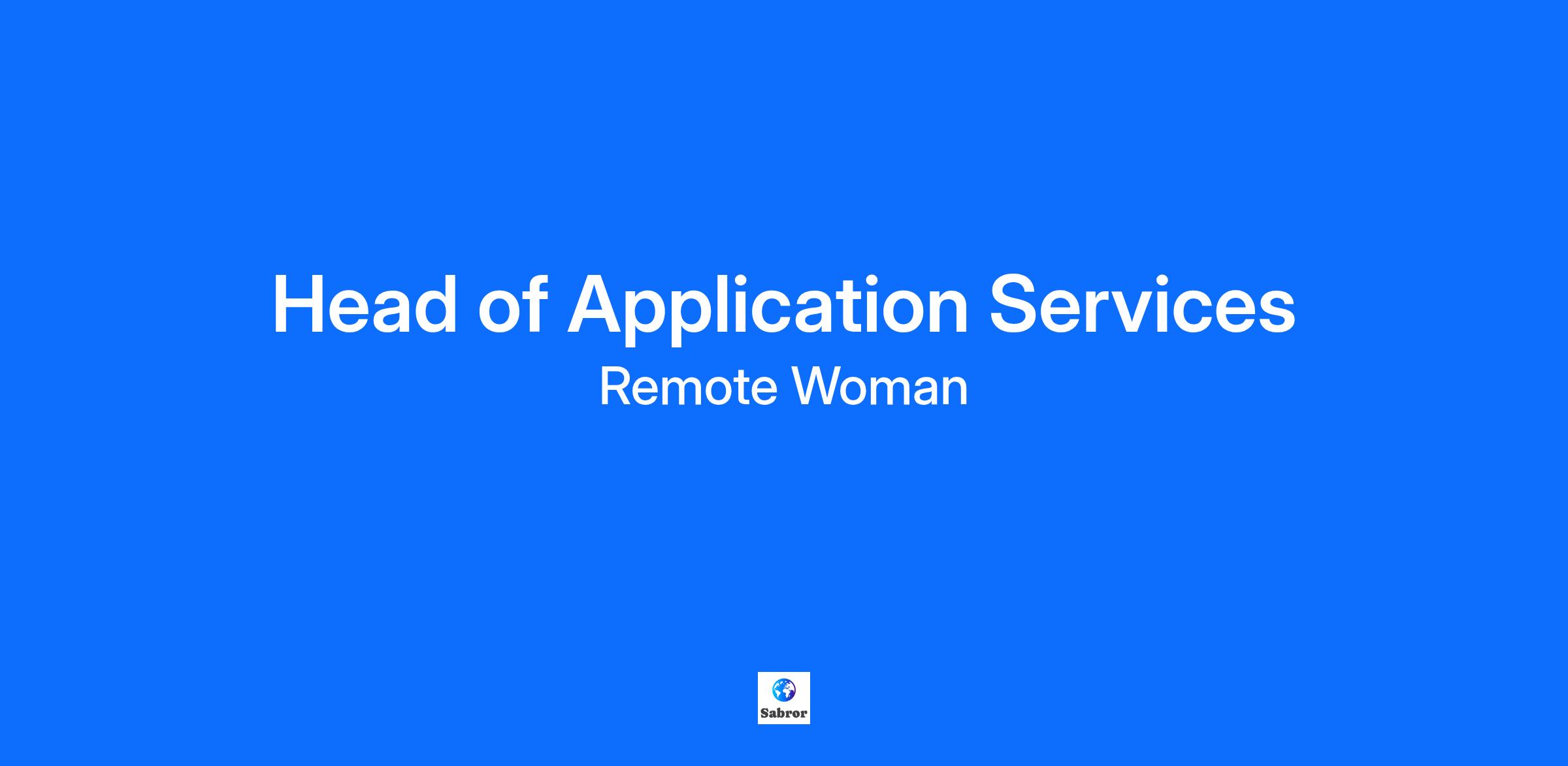 Head of Application Services

Remote Woman

Sabror